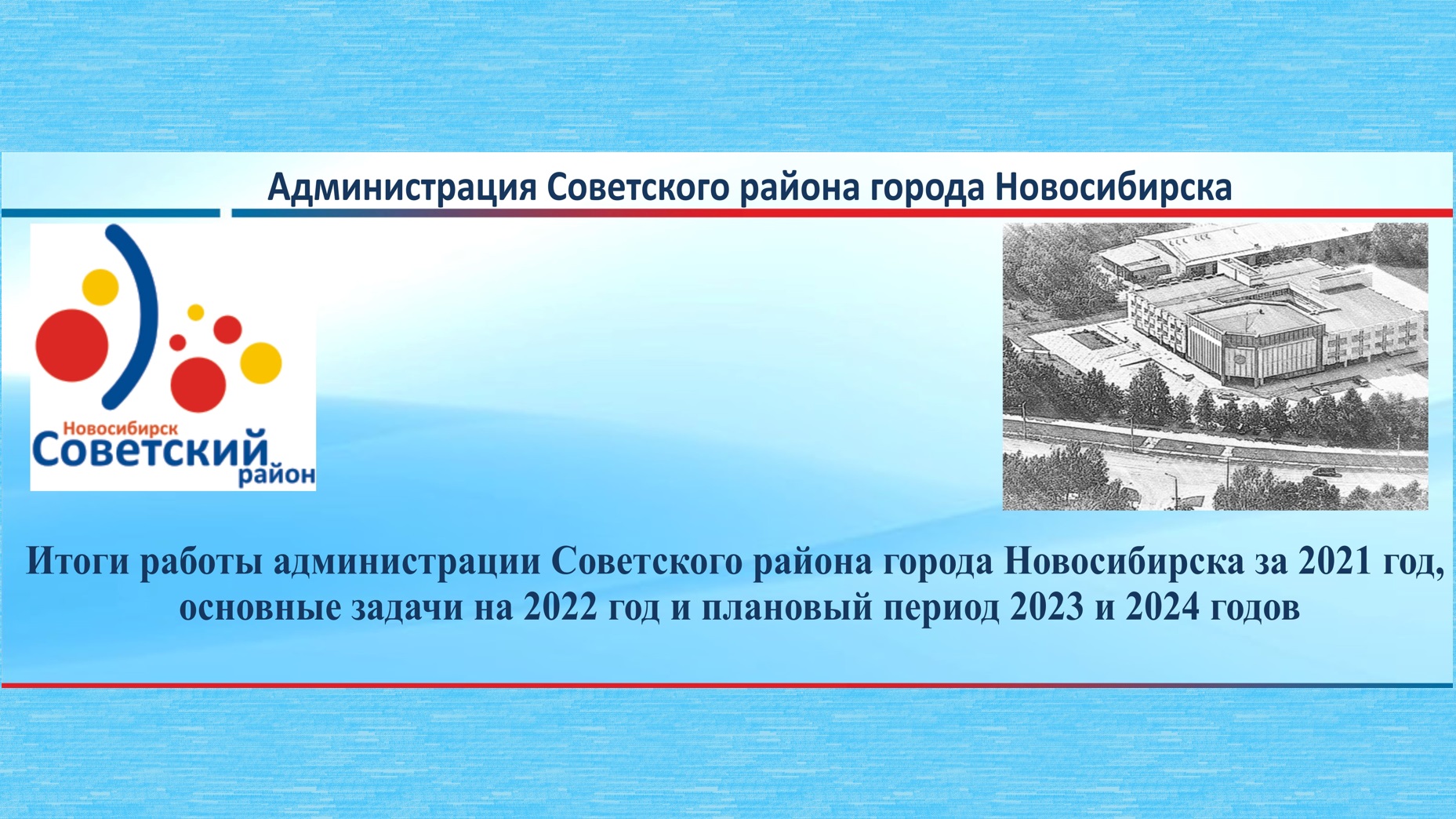 Администрация Советского района города Новосибирска

Новосибирск
Советский
район

Итоги работы администрации Советского района города Новосибирска за 2021 год, основные задачи на 2022 год и плановый период 2023 и 2024 годов